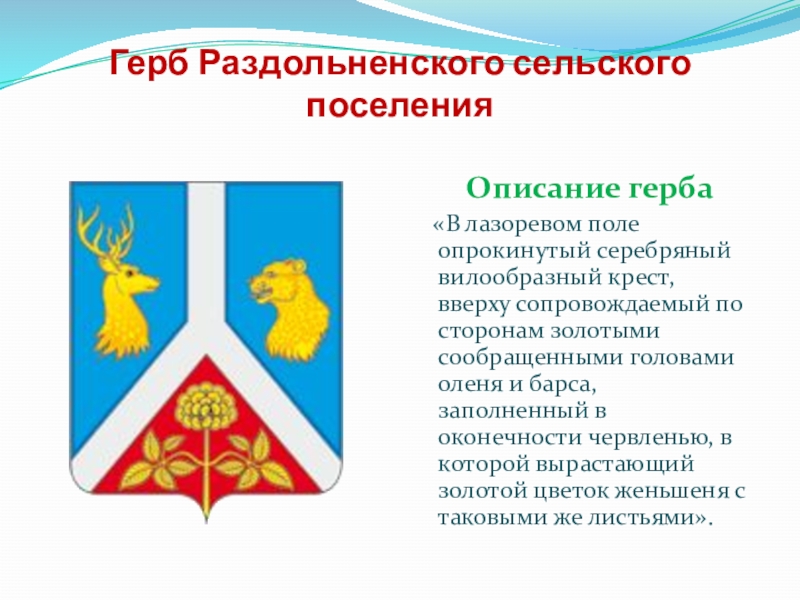 Герб Раздольненского сельского поселения

Описание герба

«В лазоревом поле опрокинутый серебряный вилообразный крест, вверху сопровождаемый по сторонам золотыми сообращенными головами оленя и барса, заполненный в оконечности червленью, в которой вырастающий золотой цветок женьшеня с таковыми же листьями».